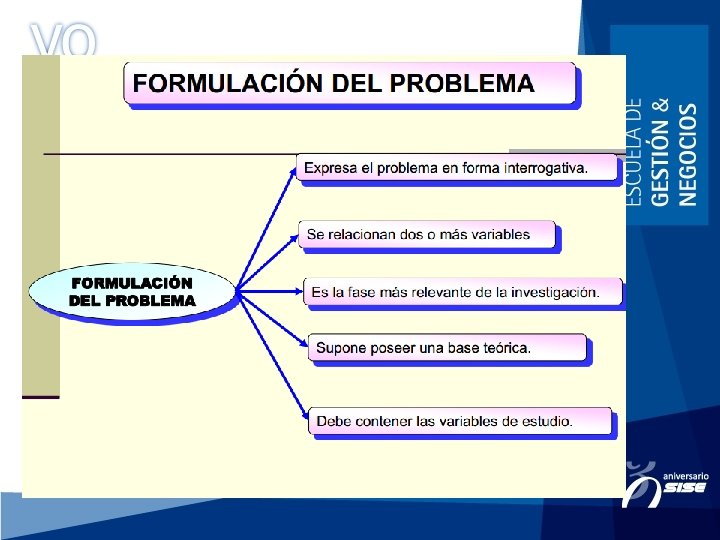 VO

FORMULACIÓN DEL PROBLEMA

FORMULACIÓN DEL PROBLEMA

Expresa el problema en forma interrogativa.

Se relacionan dos o más variables

Es la fase más relevante de la investigación.

Supone poseer una base teórica.

Debe contener las variables de estudio.

ESCUELA DE GESTIÓN & NEGOCIOS

aniversario SISE